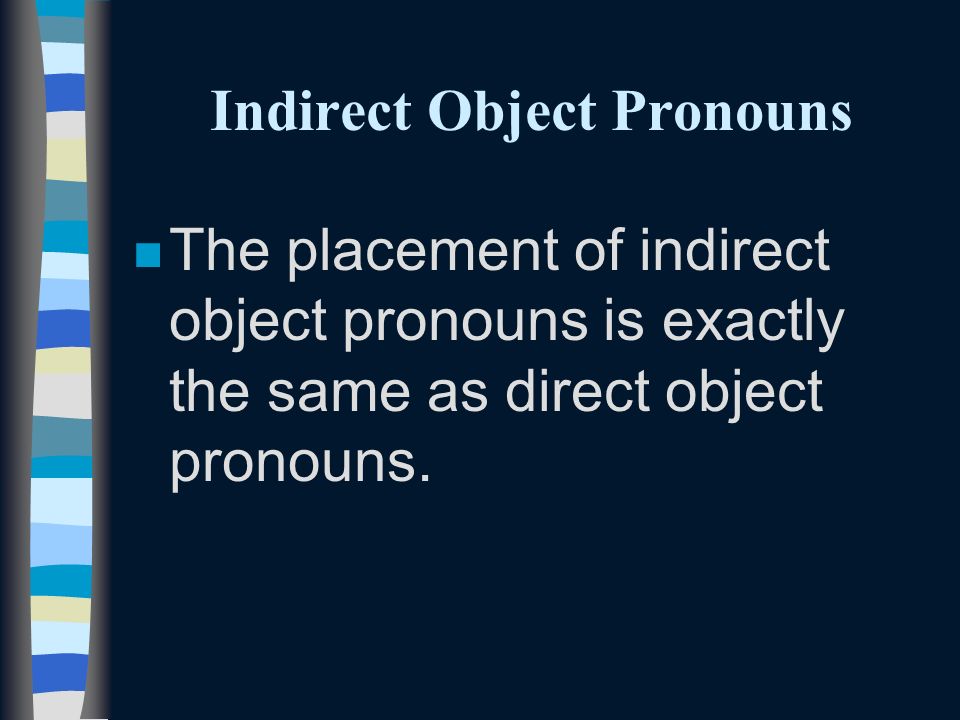 Indirect Object Pronouns

The placement of indirect object pronouns is exactly the same as direct object pronouns.